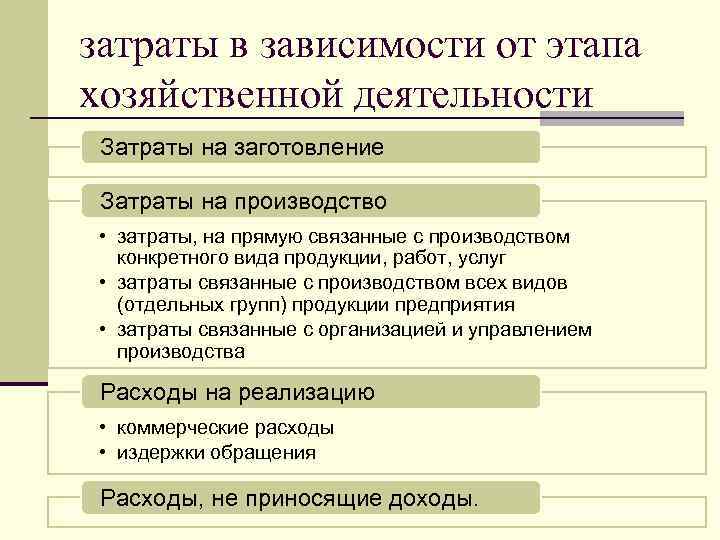 затраты в зависимости от этапа хозяйственной деятельности

Затраты на заготовление

Затраты на производство

• затраты, на прямую связанные с производством конкретного вида продукции, работ, услуг
• затраты связанные с производством всех видов (отдельных групп) продукции предприятия
• затраты связанные с организацией и управлением производства

Расходы на реализацию

• коммерческие расходы
• издержки обращения

Расходы, не приносящие доходы.